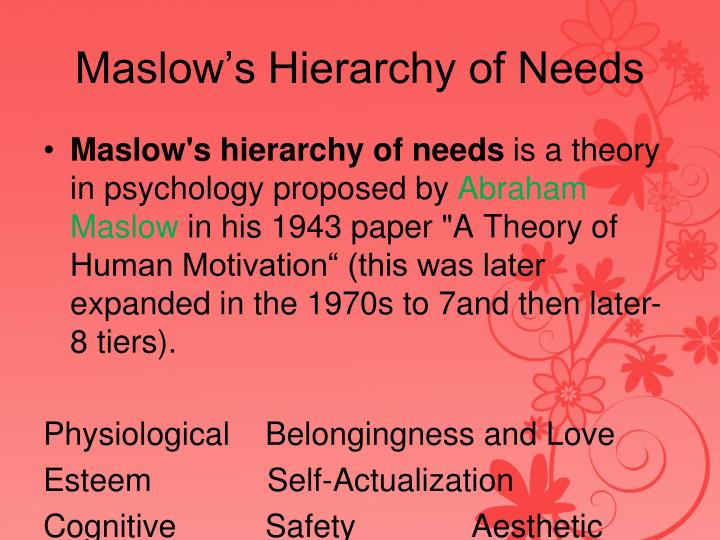 Maslow’s Hierarchy of Needs

• **Maslow's hierarchy of needs** is a theory in psychology proposed by Abraham Maslow in his 1943 paper "A Theory of Human Motivation“ (this was later expanded in the 1970s to 7and then later-8 tiers).

Physiological Belongingness and Love
Esteem Self-Actualization
Cognitive Safety Aesthetic